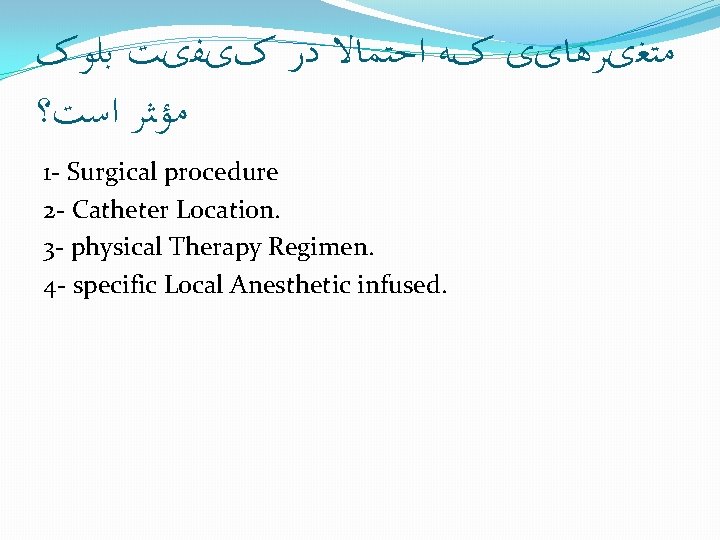 متغیرهایی که احتمالا در کیفیت بلوک مؤثر است؟

1- Surgical procedure
2- Catheter Location.
3- physical Therapy Regimen.
4- specific Local Anesthetic infused.